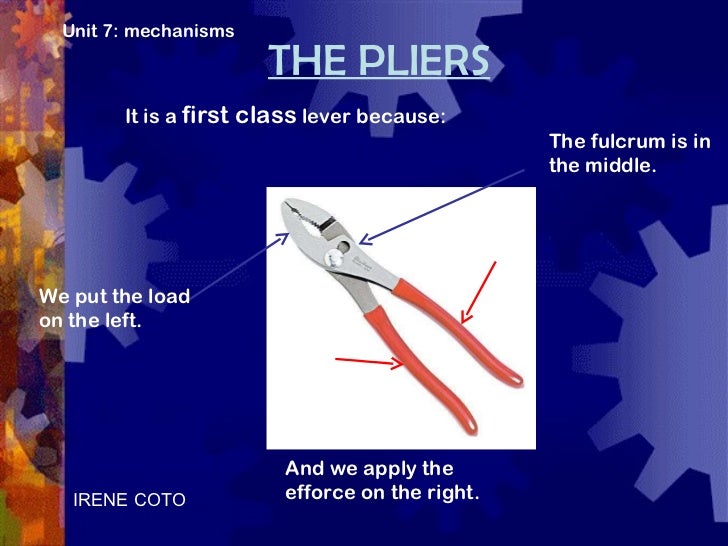 Unit 7: mechanisms

THE PLIERS

It is a first class lever because:

The fulcrum is in the middle.

We put the load on the left.

And we apply the efforce on the right.

IRENE COTO